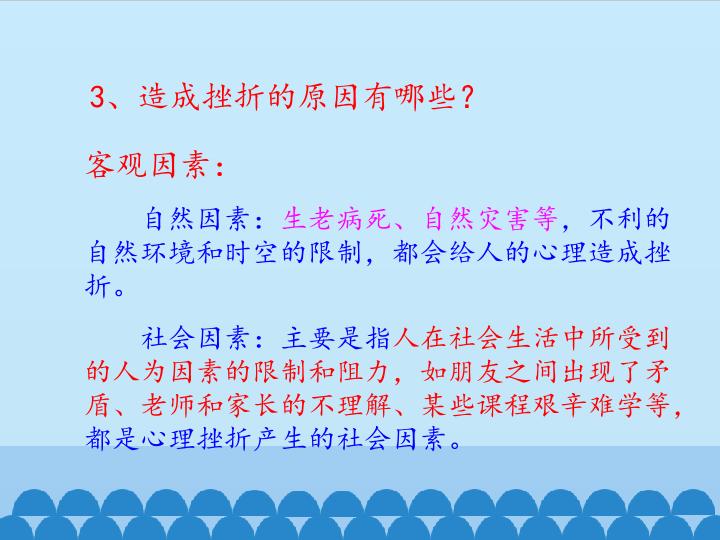 3、造成挫折的原因有哪些？

客观因素：

自然因素：生老病死、自然灾害等，不利的自然环境和时空的限制，都会给人的心理造成挫折。

社会因素：主要是指人在社会生活中所受到的人为因素的限制和阻力，如朋友之间出现了矛盾、老师和家长的不理解、某些课程艰辛难学等，都是心理挫折产生的社会因素。